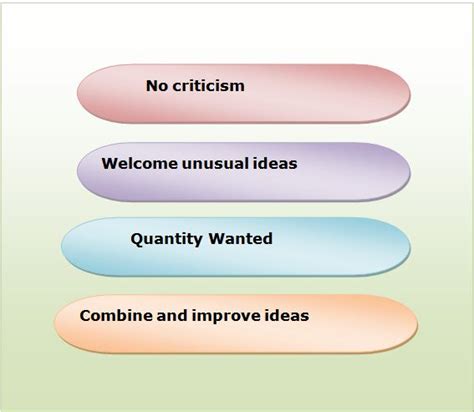 No criticism

Welcome unusual ideas

Quantity Wanted

Combine and improve ideas